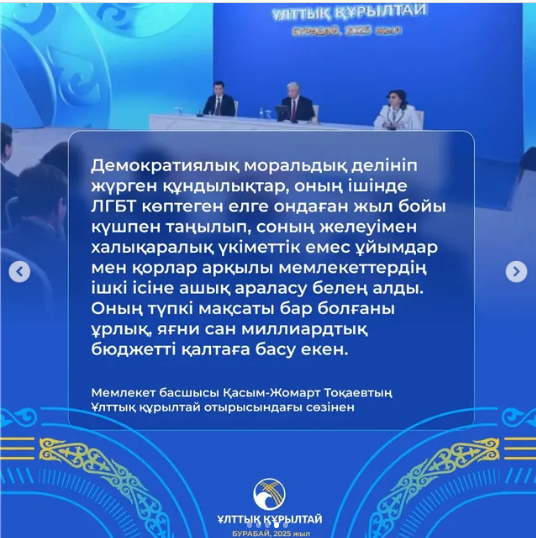 ҰЛТТЫҚ ҚҰРЫЛТАЙ
БУРАБАЙ, 2025 жыл

Демократиялық моральдық делініп жүрген құндылықтар, оның ішінде ЛГБТ көптеген елге ондаған жыл бойы күшпен таңылып, соның желеуімен халықаралық үкіметтік емес ұйымдар мен қорлар арқылы мемлекеттердің ішкі ісіне ашық араласу белең алды. Оның түпкі мақсаты бар болғаны ұрлық, яғни сан миллиардтық бюджетті қалтаға басу екен.

Мемлекет басшысы Қасым-Жомарт Тоқаевтың Ұлттық құрылтай отырысындағы сөзінен

ҰЛТТЫҚ ҚҰРЫЛТАЙ
БУРАБАЙ, 2025 жыл